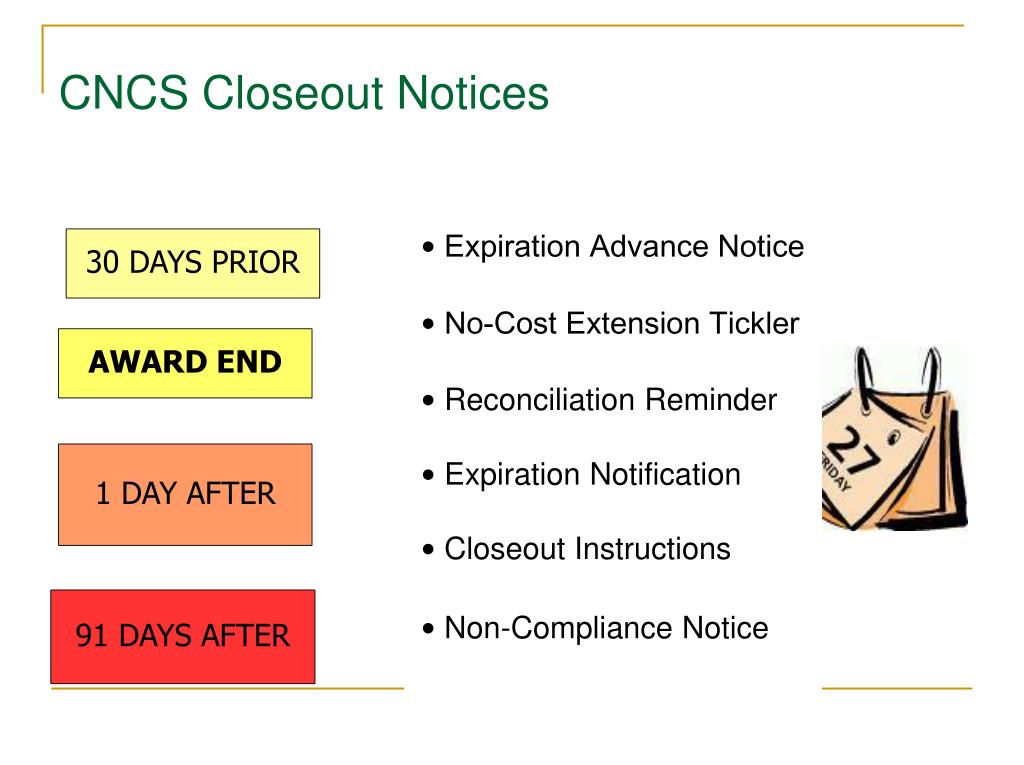 CNCS Closeout Notices

30 DAYS PRIOR

AWARD END

1 DAY AFTER

91 DAYS AFTER

• Expiration Advance Notice

• No-Cost Extension Tickler

• Reconciliation Reminder

• Expiration Notification

• Closeout Instructions

• Non-Compliance Notice

27
FRIDAY